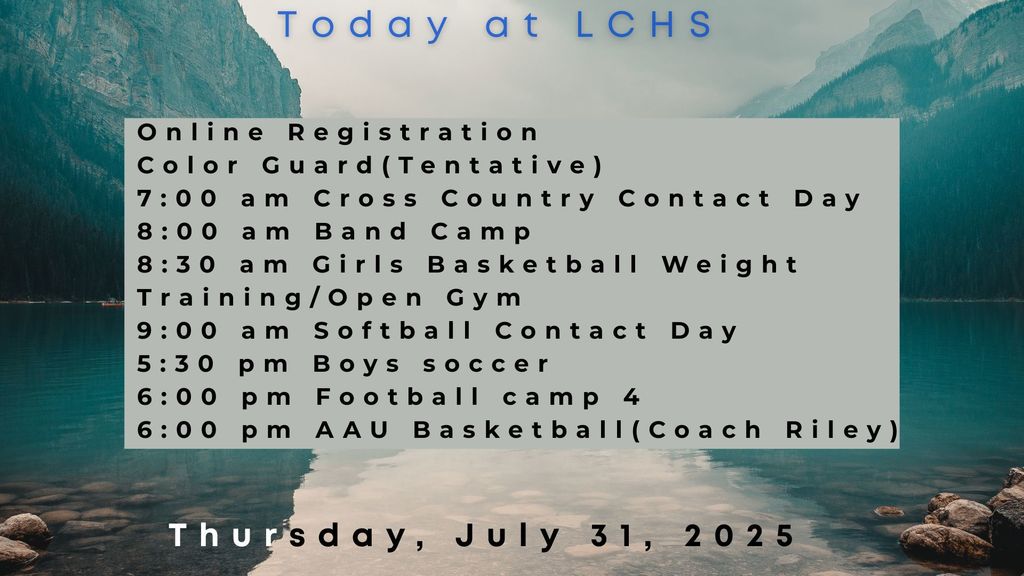 Today at LCHS

Online Registration
Color Guard(Tentative)
7:00 am Cross Country Contact Day
8:00 am Band Camp
8:30 am Girls Basketball Weight Training/Open Gym
9:00 am Softball Contact Day
5:30 pm Boys soccer
6:00 pm Football camp 4
6:00 pm AAU Basketball(Coach Riley)

Thursday, July 31, 2025